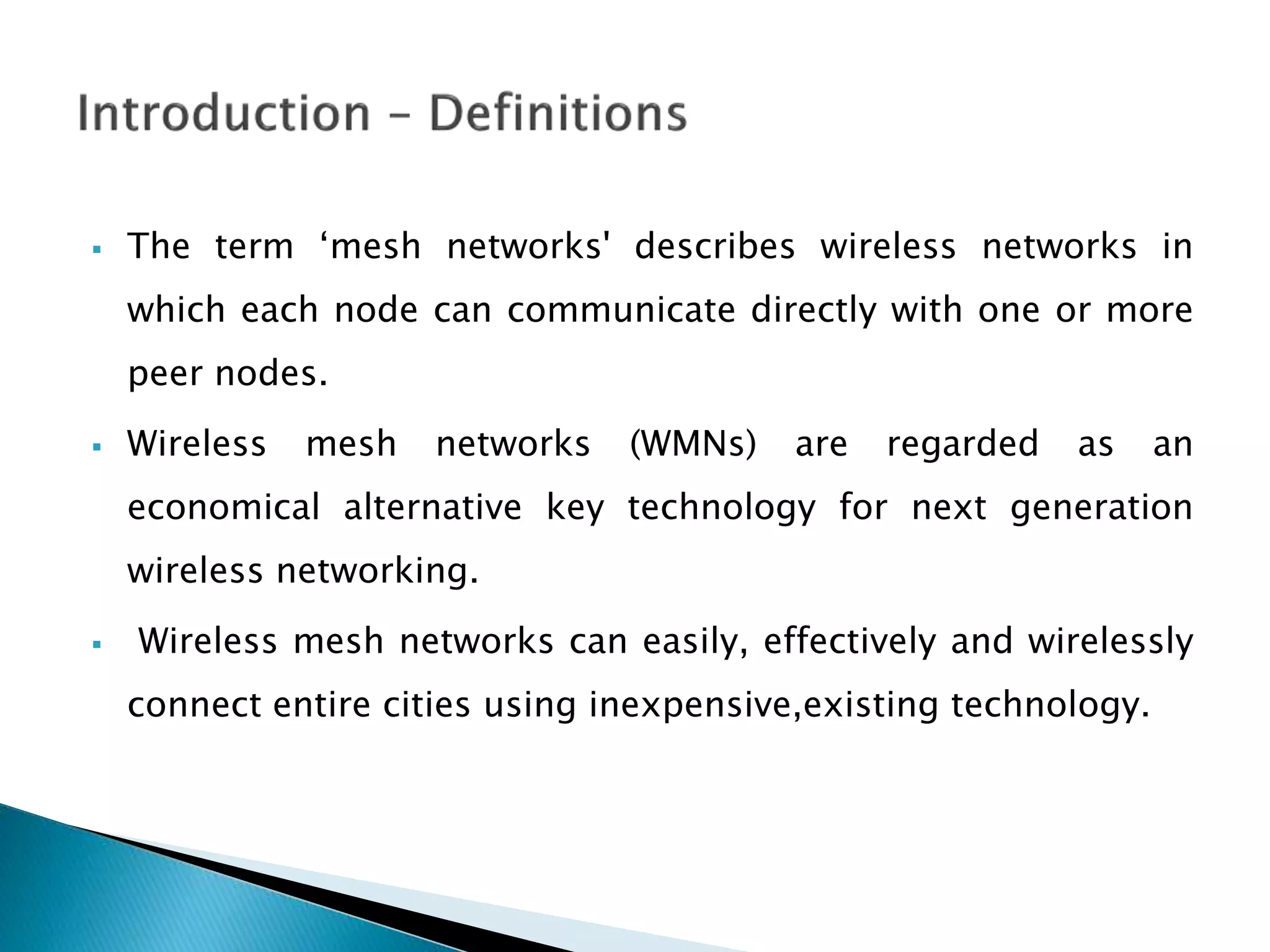 Introduction – Definitions

▪ The term ‘mesh networks' describes wireless networks in which each node can communicate directly with one or more peer nodes.

▪ Wireless mesh networks (WMNs) are regarded as an economical alternative key technology for next generation wireless networking.

▪ Wireless mesh networks can easily, effectively and wirelessly connect entire cities using inexpensive,existing technology.